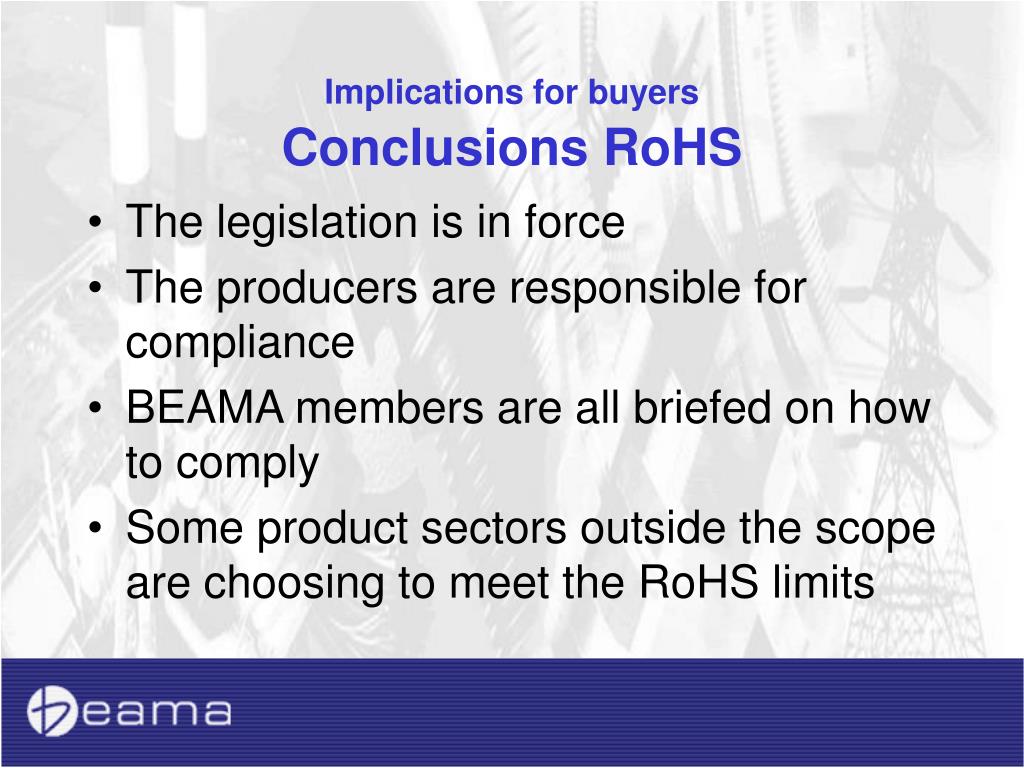 Implications for buyers
Conclusions RoHS

• The legislation is in force
• The producers are responsible for compliance
• BEAMA members are all briefed on how to comply
• Some product sectors outside the scope are choosing to meet the RoHS limits

beama